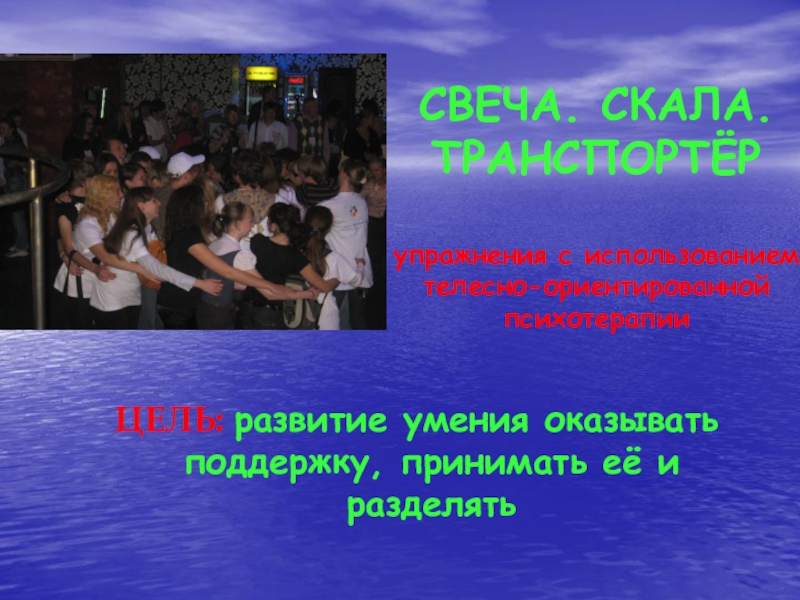 СВЕЧА. СКАЛА. ТРАНСПОРТЁР

упражнения с использованием телесно-ориентированной психотерапии

ЦЕЛЬ: развитие умения оказывать поддержку, принимать её и разделять